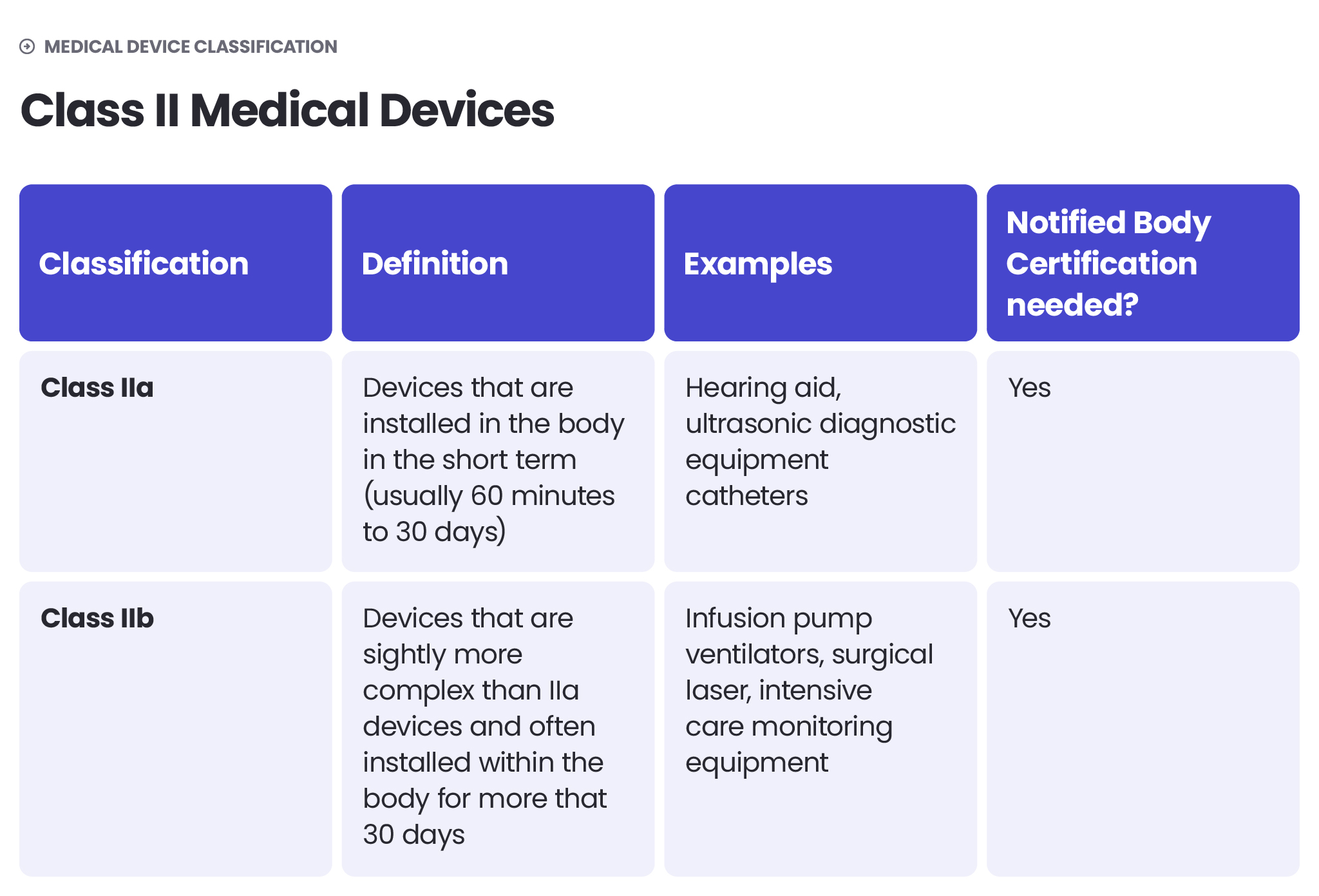 MEDICAL DEVICE CLASSIFICATION

Class II Medical Devices

| Classification | Definition | Examples | Notified Body Certification needed? |
|---|---|---|---|
| Class IIa | Devices that are installed in the body in the short term (usually 60 minutes to 30 days) | Hearing aid, ultrasonic diagnostic equipment catheters | Yes |
| Class IIb | Devices that are sightly more complex than IIa devices and often installed within the body for more that 30 days | Infusion pump ventilators, surgical laser, intensive care monitoring equipment | Yes |